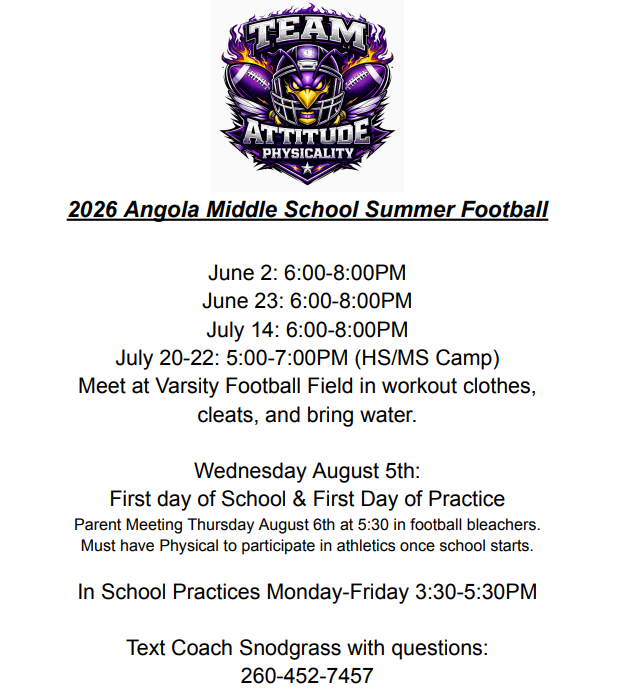 TEAM
ATTITUDE
PHYSICALITY

2026 Angola Middle School Summer Football

June 2: 6:00-8:00PM
June 23: 6:00-8:00PM
July 14: 6:00-8:00PM
July 20-22: 5:00-7:00PM (HS/MS Camp)
Meet at Varsity Football Field in workout clothes, cleats, and bring water.

Wednesday August 5th:
First day of School & First Day of Practice
Parent Meeting Thursday August 6th at 5:30 in football bleachers.
Must have Physical to participate in athletics once school starts.

In School Practices Monday-Friday 3:30-5:30PM

Text Coach Snodgrass with questions:
260-452-7457